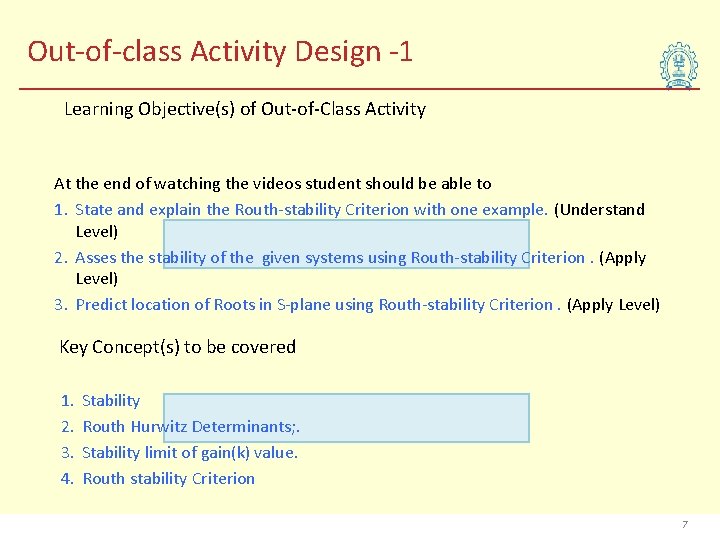 Out-of-class Activity Design -1

Learning Objective(s) of Out-of-Class Activity

At the end of watching the videos student should be able to

1. State and explain the Routh-stability Criterion with one example. (Understand Level)
2. Asses the stability of the given systems using Routh-stability Criterion . (Apply Level)
3. Predict location of Roots in S-plane using Routh-stability Criterion . (Apply Level)

Key Concept(s) to be covered

1. Stability
2. Routh Hurwitz Determinants;.
3. Stability limit of gain(k) value.
4. Routh stability Criterion

7